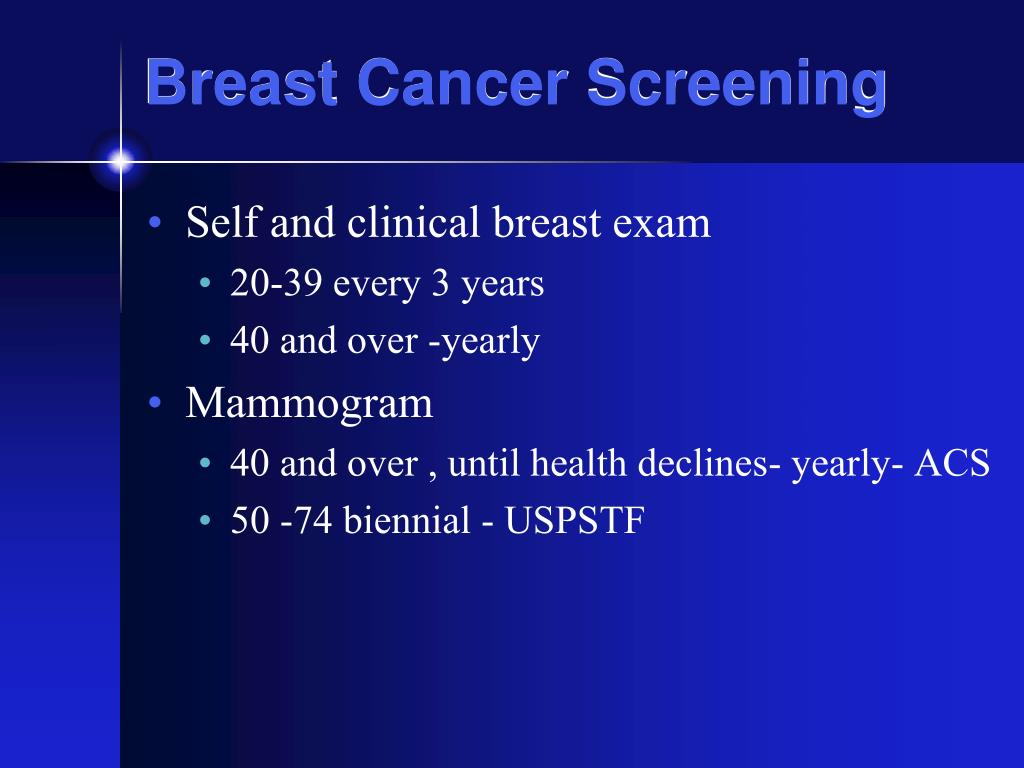 Breast Cancer Screening

• Self and clinical breast exam
• 20-39 every 3 years
• 40 and over -yearly
• Mammogram
• 40 and over , until health declines- yearly- ACS
• 50 -74 biennial - USPSTF